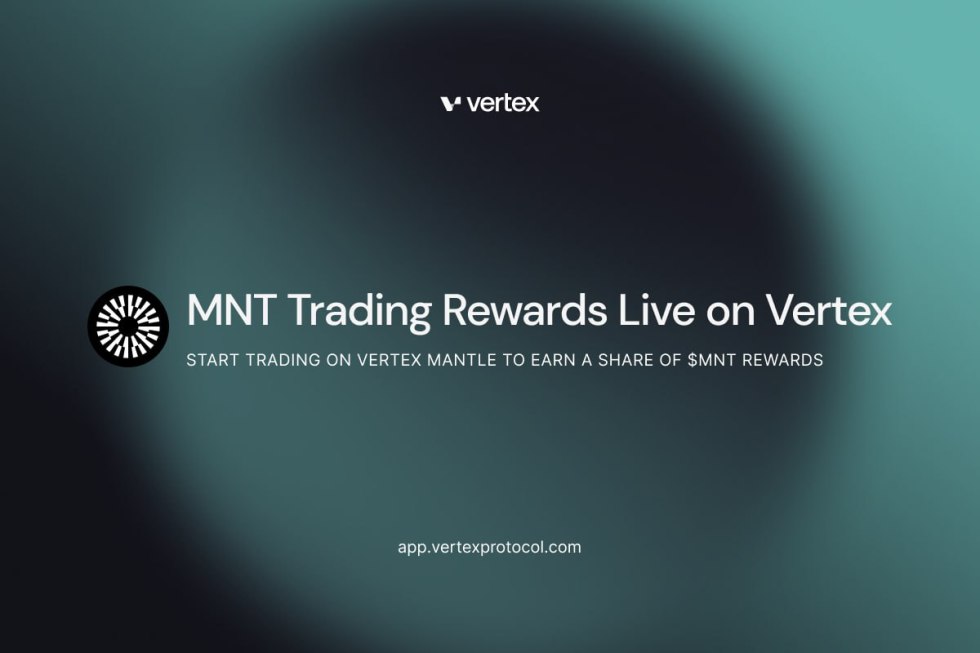 vertex

MNT Trading Rewards Live on Vertex

START TRADING ON VERTEX MANTLE TO EARN A SHARE OF \$MNT REWARDS

app.vertexprotocol.com